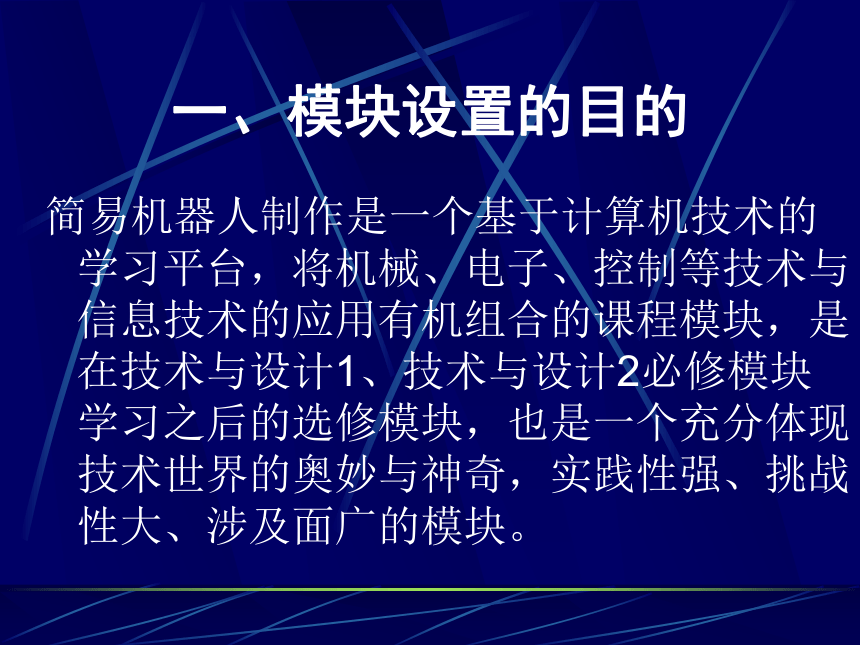 一、模块设置的目的

简易机器人制作是一个基于计算机技术的学习平台，将机械、电子、控制等技术与信息技术的应用有机组合的课程模块，是在技术与设计1、技术与设计2必修模块学习之后的选修模块，也是一个充分体现技术世界的奥妙与神奇，实践性强、挑战性大、涉及面广的模块。